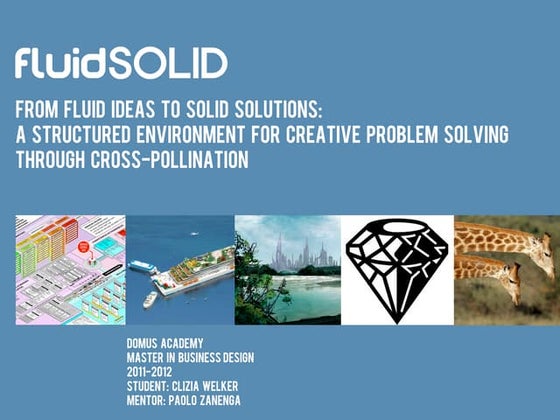 fluidSOLID

FROM FLUID IDEAS TO SOLID SOLUTIONS:
A STRUCTURED ENVIRONMENT FOR CREATIVE PROBLEM SOLVING THROUGH CROSS-POLLINATION

DOMUS ACADEMY
MASTER IN BUSINESS DESIGN
2011-2012
STUDENT: CLIZIA WELKER
MENTOR: PAOLO ZANENGA